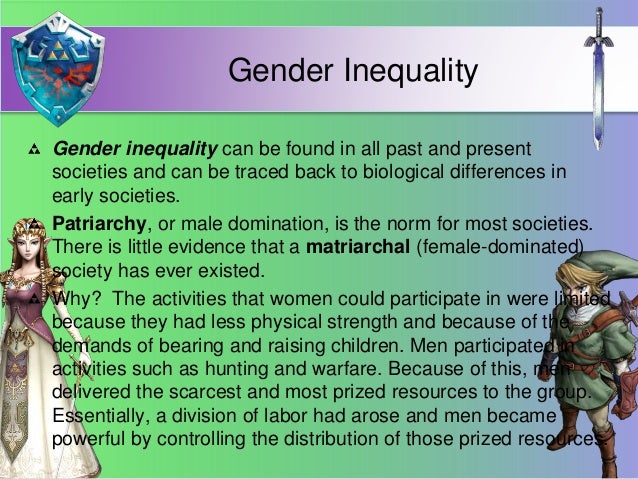 Gender Inequality

Gender inequality can be found in all past and present societies and can be traced back to biological differences in early societies.

Patriarchy, or male domination, is the norm for most societies. There is little evidence that a matriarchal (female-dominated) society has ever existed.

Why? The activities that women could participate in were limited because they had less physical strength and because of the demands of bearing and raising children. Men participated in activities such as hunting and warfare. Because of this, men delivered the scarcest and most prized resources to the group. Essentially, a division of labor had arose and men became powerful by controlling the distribution of those prized resources.